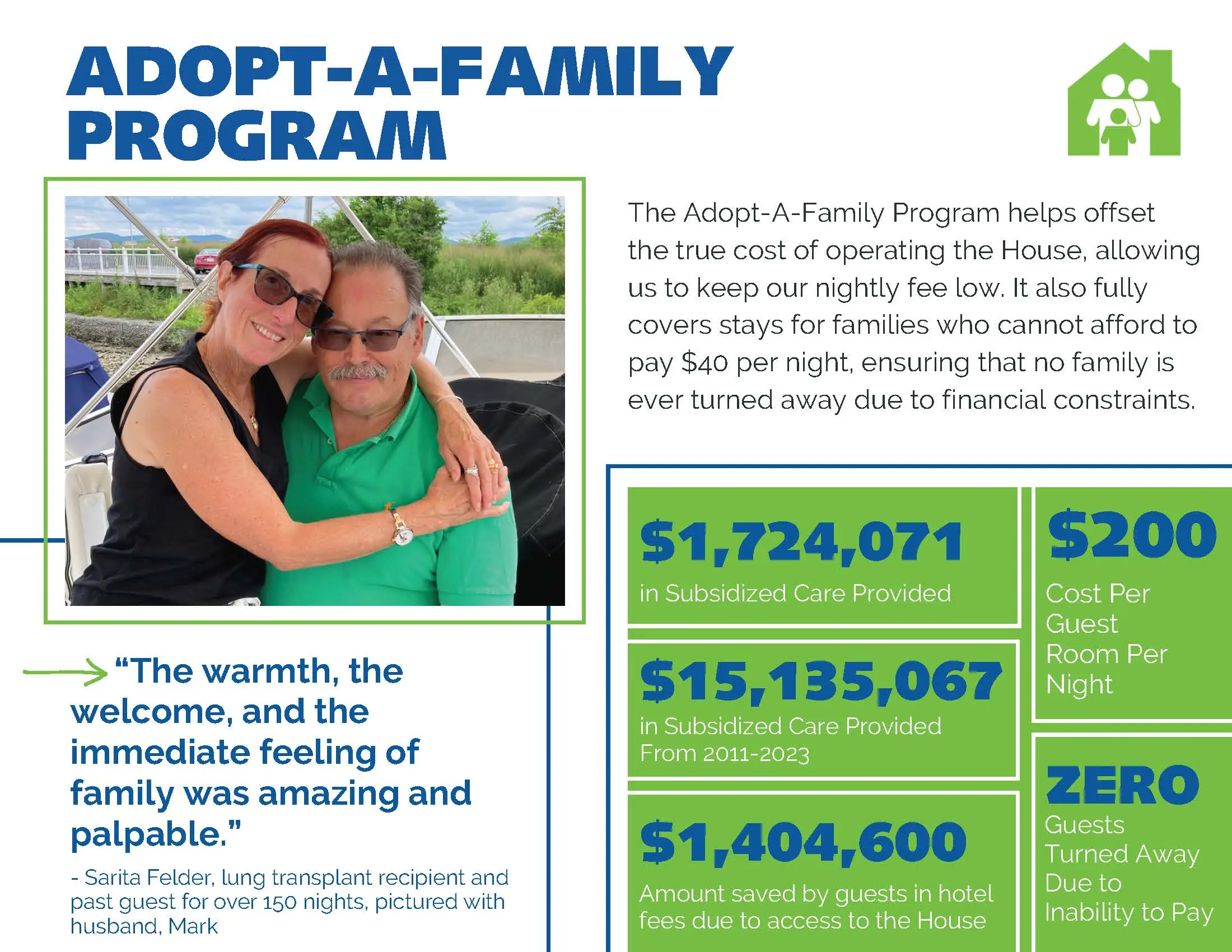 ADOPT-A-FAMILY PROGRAM

The Adopt-A-Family Program helps offset the true cost of operating the House, allowing us to keep our nightly fee low. It also fully covers stays for families who cannot afford to pay $40 per night, ensuring that no family is ever turned away due to financial constraints.

"The warmth, the welcome, and the immediate feeling of family was amazing and palpable."

- Sarita Felder, lung transplant recipient and past guest for over 150 nights, pictured with husband, Mark

$1,724,071
in Subsidized Care Provided

$15,135,067
in Subsidized Care Provided From 2011-2023

$1,404,600
Amount saved by guests in hotel fees due to access to the House

$200
Cost Per Guest Room Per Night

ZERO
Guests Turned Away Due to Inability to Pay